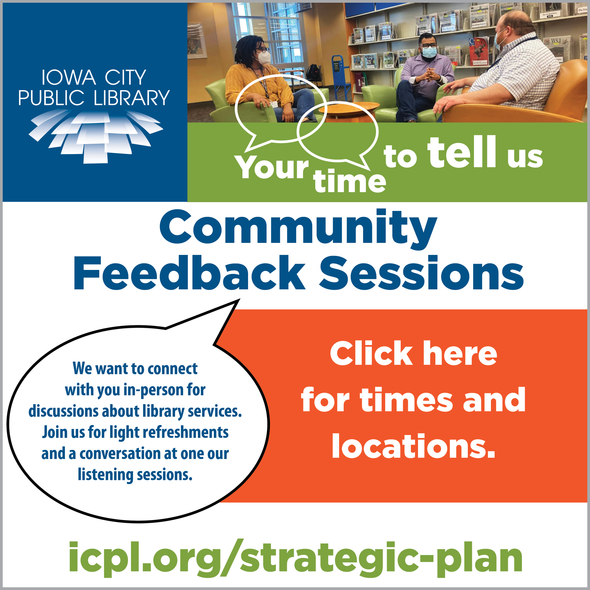 IOWA CITY
PUBLIC LIBRARY

Your time to tell us

Community
Feedback Sessions

We want to connect with you in-person for discussions about library services. Join us for light refreshments and a conversation at one our listening sessions.

Click here for times and locations.

icpl.org/strategic-plan